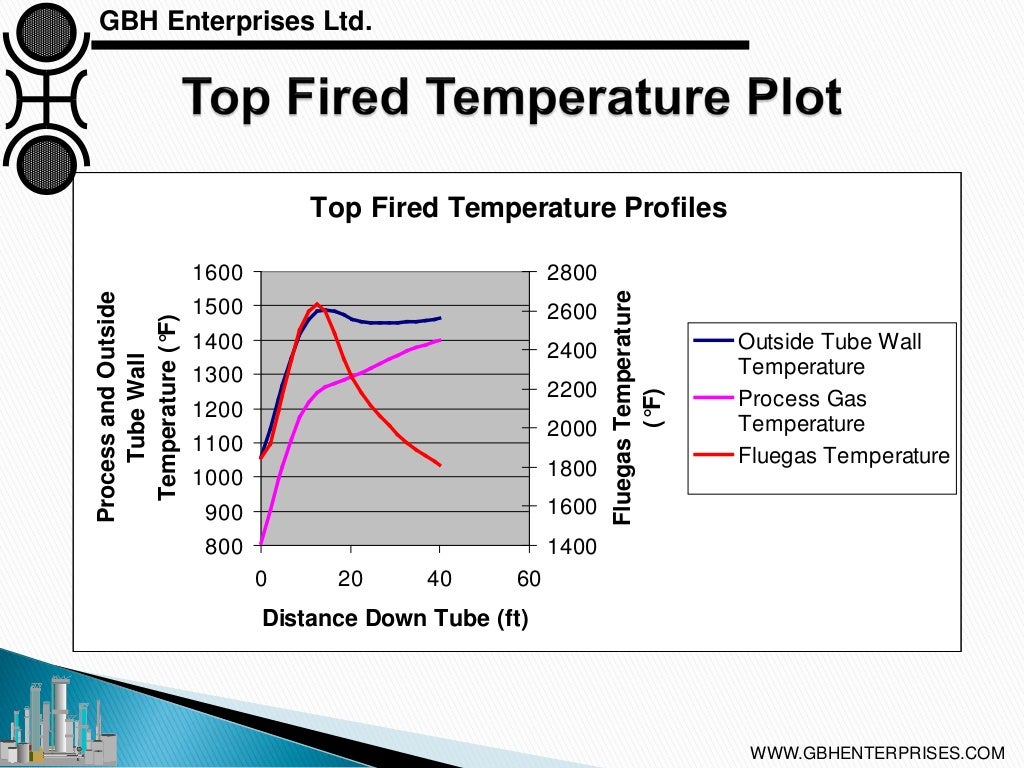 GBH Enterprises Ltd.

Top Fired Temperature Plot

Top Fired Temperature Profiles

Process and Outside Tube Wall Temperature (°F)

1600
1500
1400
1300
1200
1100
1000
900
800

2800
2600
2400
2200
2000
1800
1600
1400

Fluegas Temperature (°F)

0 20 40 60

Distance Down Tube (ft)

Outside Tube Wall Temperature
Process Gas Temperature
Fluegas Temperature

WWW.GBHENTERPRISES.COM